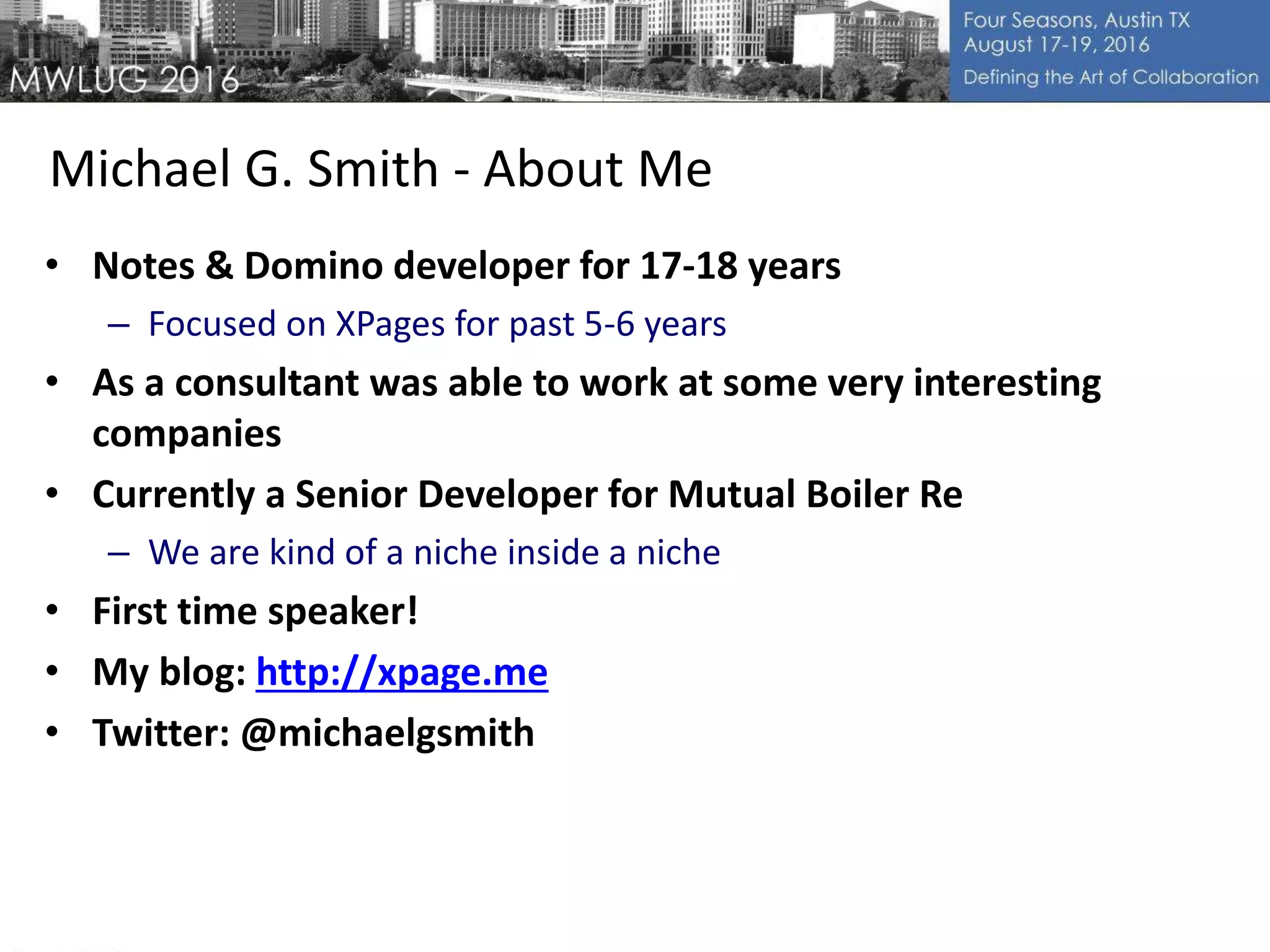 MWLUG 2016

Four Seasons, Austin TX
August 17-19, 2016
Defining the Art of Collaboration

Michael G. Smith - About Me

• Notes & Domino developer for 17-18 years
– Focused on XPages for past 5-6 years
• As a consultant was able to work at some very interesting companies
• Currently a Senior Developer for Mutual Boiler Re
– We are kind of a niche inside a niche
• First time speaker!
• My blog: http://xpage.me
• Twitter: @michaelgsmith